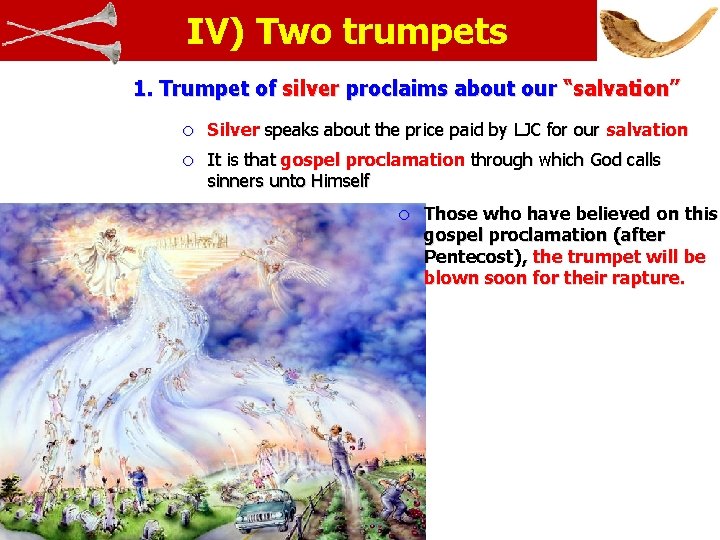 IV) Two trumpets

1. Trumpet of silver proclaims about our "salvation"

○ Silver speaks about the price paid by LJC for our salvation

○ It is that gospel proclamation through which God calls sinners unto Himself

○ Those who have believed on this gospel proclamation (after Pentecost), the trumpet will be blown soon for their rapture.